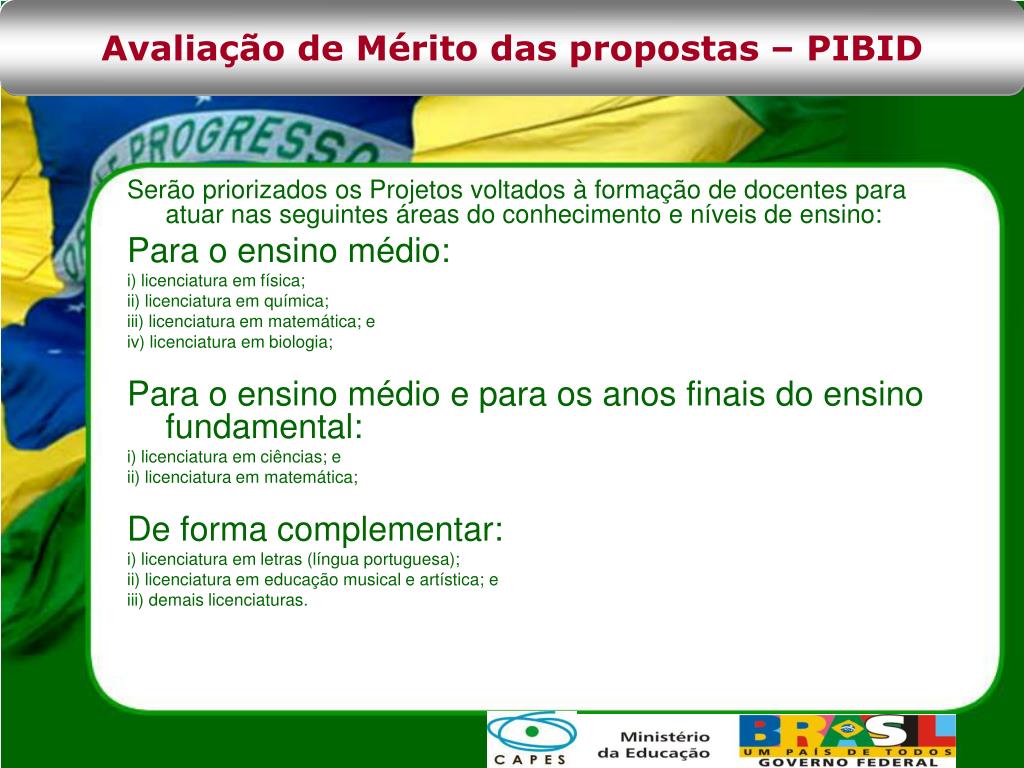 Avaliação de Mérito das propostas – PIBID

PROGRESSO

Serão priorizados os Projetos voltados à formação de docentes para atuar nas seguintes áreas do conhecimento e níveis de ensino:

Para o ensino médio:
i) licenciatura em física;
ii) licenciatura em química;
iii) licenciatura em matemática; e
iv) licenciatura em biologia;

Para o ensino médio e para os anos finais do ensino fundamental:
i) licenciatura em ciências; e
ii) licenciatura em matemática;

De forma complementar:
i) licenciatura em letras (língua portuguesa);
ii) licenciatura em educação musical e artística; e
iii) demais licenciaturas.

CAPES

Ministério da Educação

BRASIL
UM PAÍS DE TODOS
GOVERNO FEDERAL